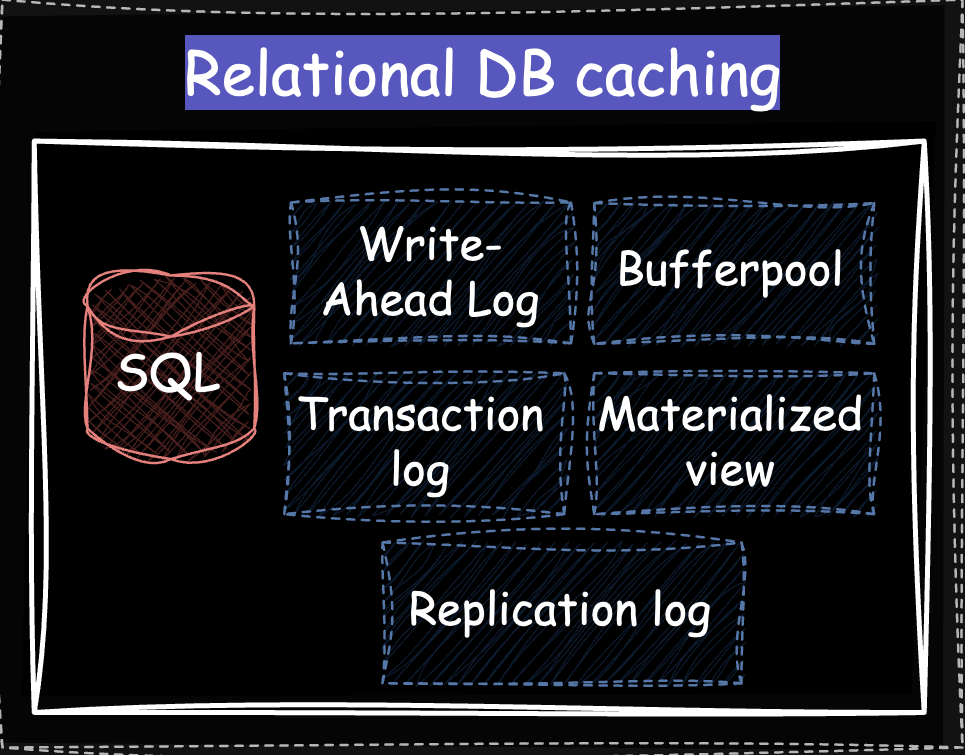 Relational DB caching

SQL

Write-Ahead Log

Bufferpool

Transaction log

Materialized view

Replication log